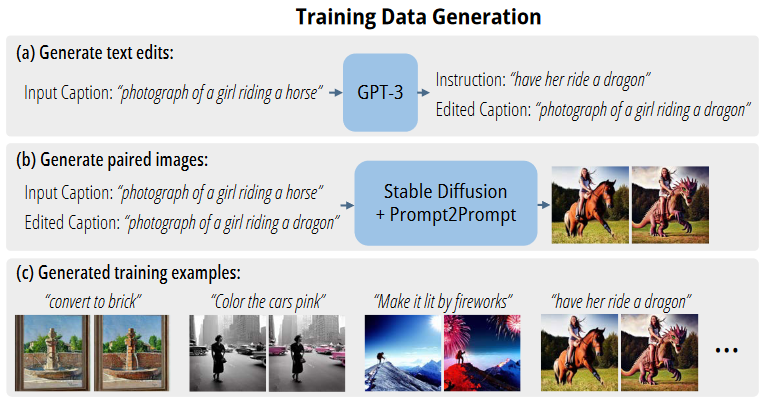 Training Data Generation

(a) Generate text edits:

Input Caption: "photograph of a girl riding a horse"

GPT-3

Instruction: "have her ride a dragon"

Edited Caption: "photograph of a girl riding a dragon"

(b) Generate paired images:

Input Caption: "photograph of a girl riding a horse"

Edited Caption: "photograph of a girl riding a dragon"

Stable Diffusion + Prompt2Prompt

(c) Generated training examples:

"convert to brick"

"Color the cars pink"

"Make it lit by fireworks"

"have her ride a dragon"

...